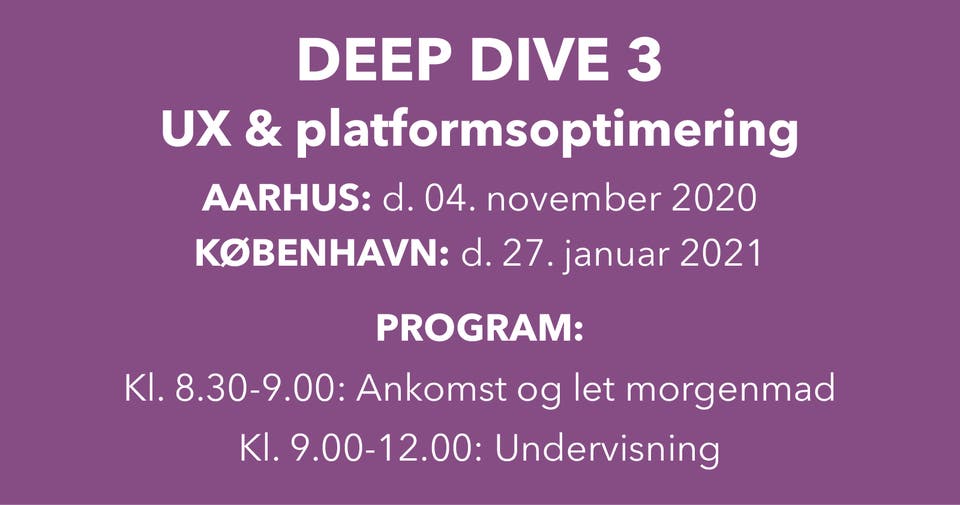 DEEP DIVE 3
UX & platformsoptimering

AARHUS: d. 04. november 2020
KØBENHAVN: d. 27. januar 2021

PROGRAM:
Kl. 8.30-9.00: Ankomst og let morgenmad
Kl. 9.00-12.00: Undervisning